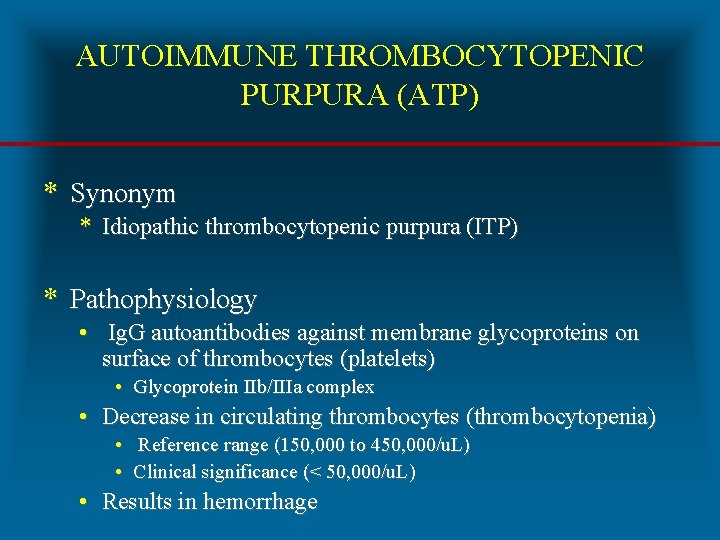 AUTOIMMUNE THROMBOCYTOPENIC PURPURA (ATP)

* Synonym
  * Idiopathic thrombocytopenic purpura (ITP)

* Pathophysiology
  • IgG autoantibodies against membrane glycoproteins on surface of thrombocytes (platelets)
    • Glycoprotein IIb/IIIa complex
  • Decrease in circulating thrombocytes (thrombocytopenia)
    • Reference range (150,000 to 450,000/uL)
    • Clinical significance (< 50,000/uL)
  • Results in hemorrhage